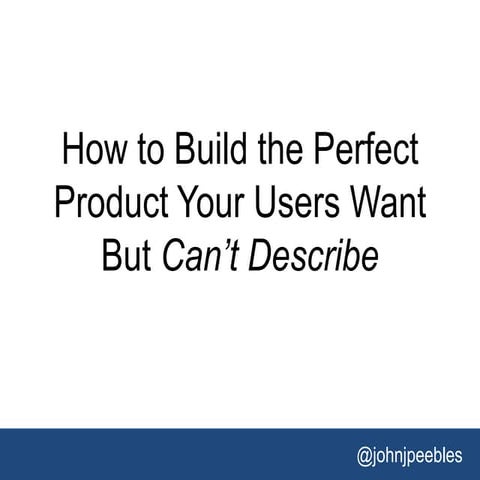 How to Build the Perfect Product Your Users Want But Can’t Describe

@johnjpeebles